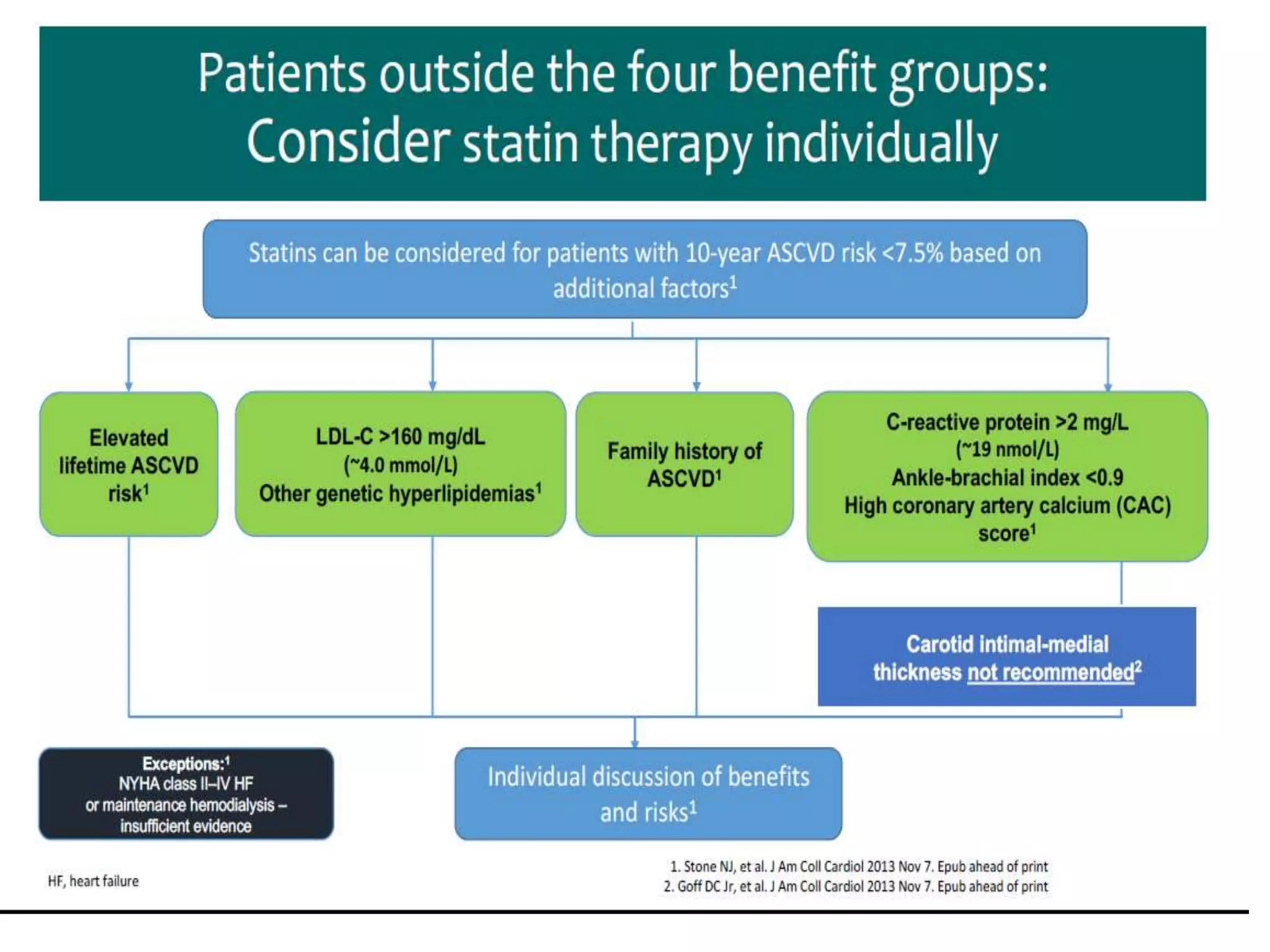 Patients outside the four benefit groups: Consider statin therapy individually

Statins can be considered for patients with 10-year ASCVD risk <7.5% based on additional factors$^1$

Elevated lifetime ASCVD risk$^1$

LDL-C >160 mg/dL (~4.0 mmol/L) Other genetic hyperlipidemias$^1$

Family history of ASCVD$^1$

C-reactive protein >2 mg/L (~19 nmol/L) Ankle-brachial index <0.9 High coronary artery calcium (CAC) score$^1$

Carotid intimal-medial thickness not recommended$^2$

Exceptions:$^1$ NYHA class II–IV HF or maintenance hemodialysis – insufficient evidence

Individual discussion of benefits and risks$^1$

HF, heart failure

1. Stone NJ, et al. J Am Coll Cardiol 2013 Nov 7. Epub ahead of print
2. Goff DC Jr, et al. J Am Coll Cardiol 2013 Nov 7. Epub ahead of print